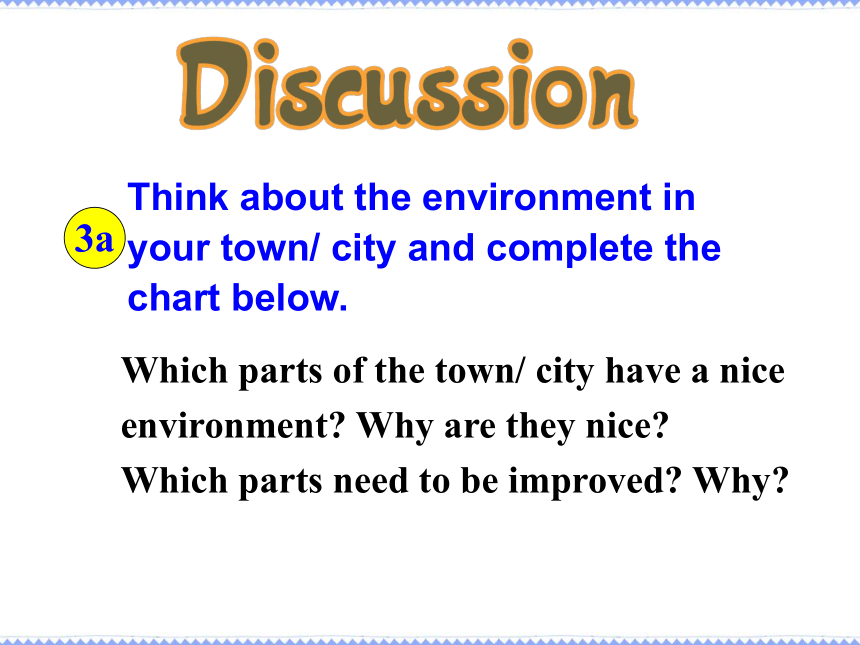 Discussion

3a Think about the environment in your town/ city and complete the chart below.

Which parts of the town/ city have a nice environment? Why are they nice?
Which parts need to be improved? Why?